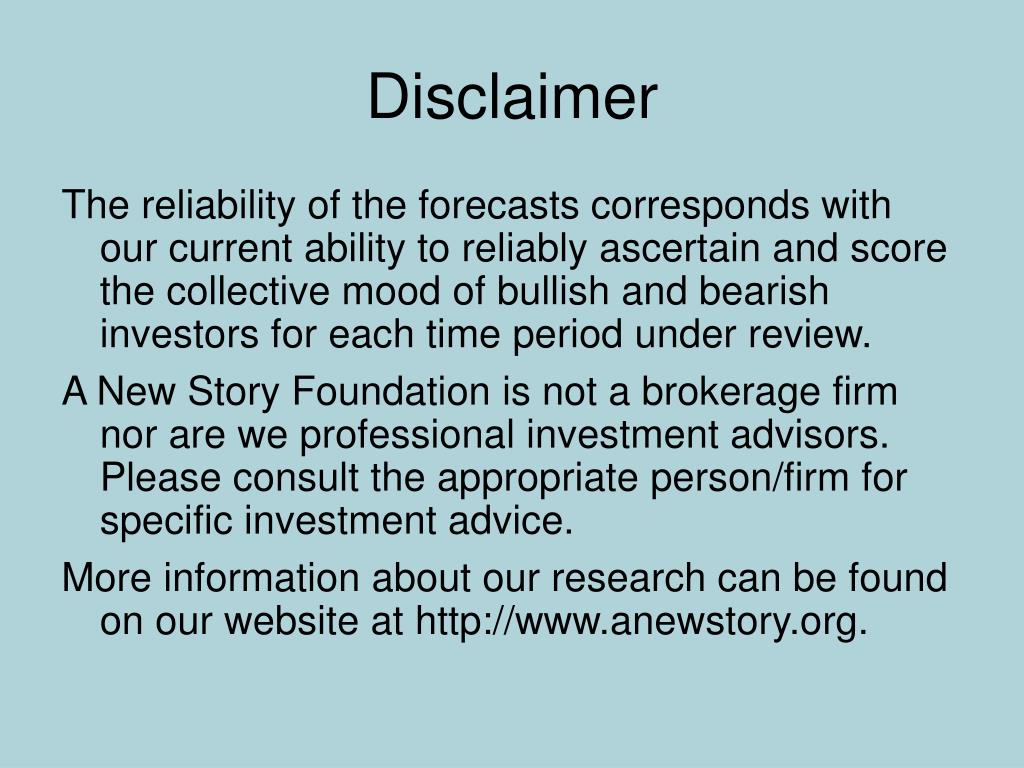 Disclaimer

The reliability of the forecasts corresponds with our current ability to reliably ascertain and score the collective mood of bullish and bearish investors for each time period under review.

A New Story Foundation is not a brokerage firm nor are we professional investment advisors. Please consult the appropriate person/firm for specific investment advice.

More information about our research can be found on our website at http://www.anewstory.org.